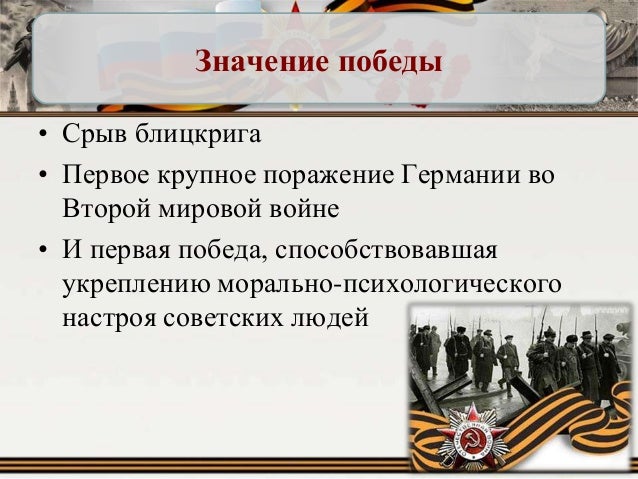 Значение победы

• Срыв блицкрига
• Первое крупное поражение Германии во Второй мировой войне
• И первая победа, способствовавшая укреплению морально-психологического настроя советских людей